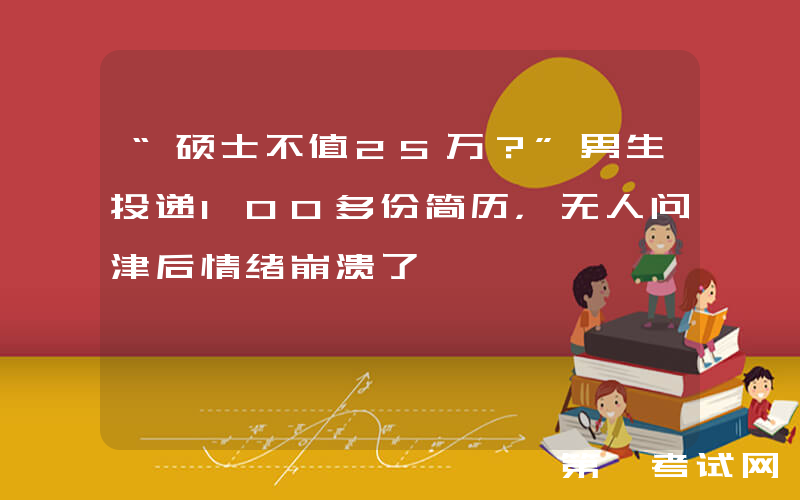 “硕士不值25万？”男生投递100多份简历，无人问津后情绪崩溃了

第一考试网